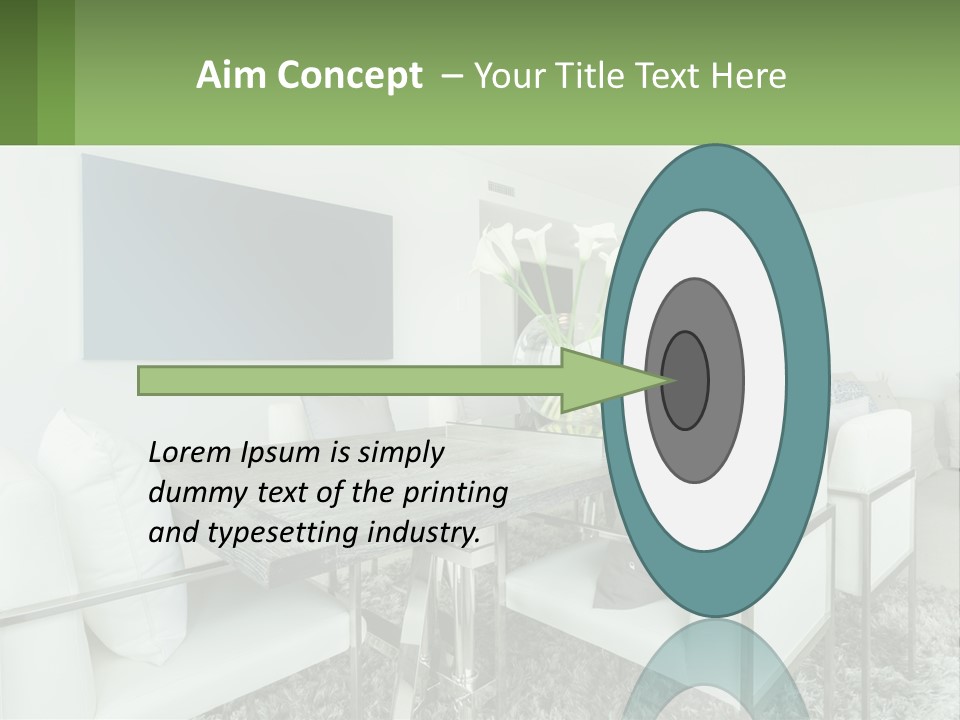 Aim Concept – Your Title Text Here

Lorem Ipsum is simply dummy text of the printing and typesetting industry.